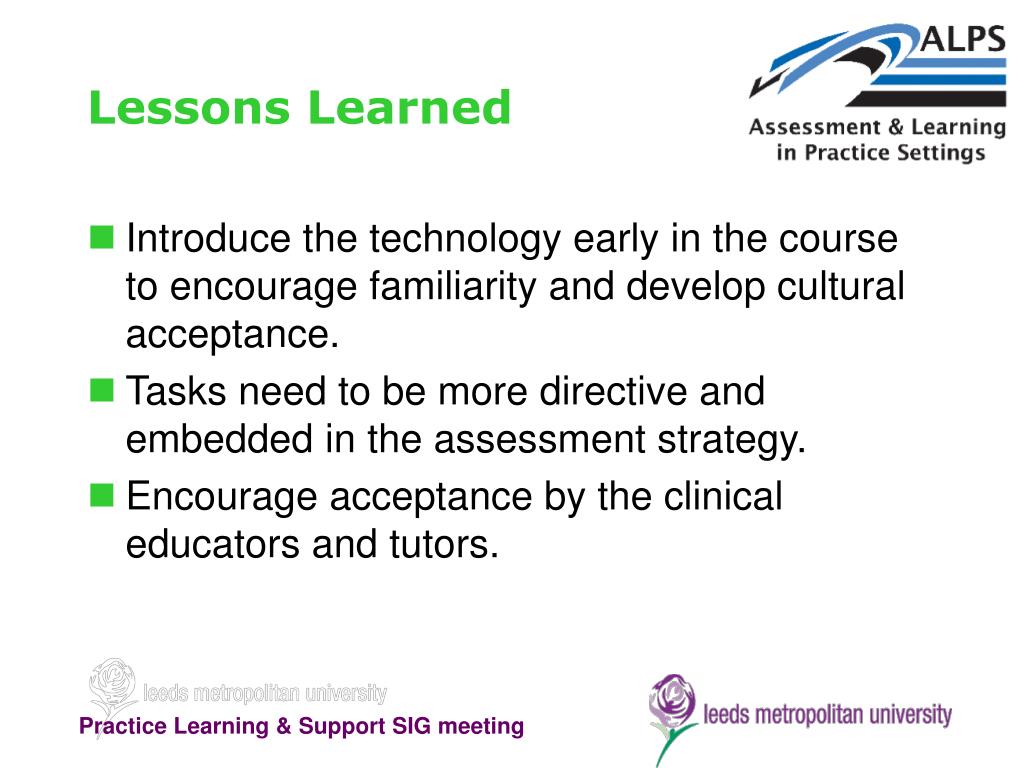 Lessons Learned

ALPS
Assessment & Learning in Practice Settings

Introduce the technology early in the course to encourage familiarity and develop cultural acceptance.

Tasks need to be more directive and embedded in the assessment strategy.

Encourage acceptance by the clinical educators and tutors.

leeds metropolitan university

Practice Learning & Support SIG meeting

leeds metropolitan university